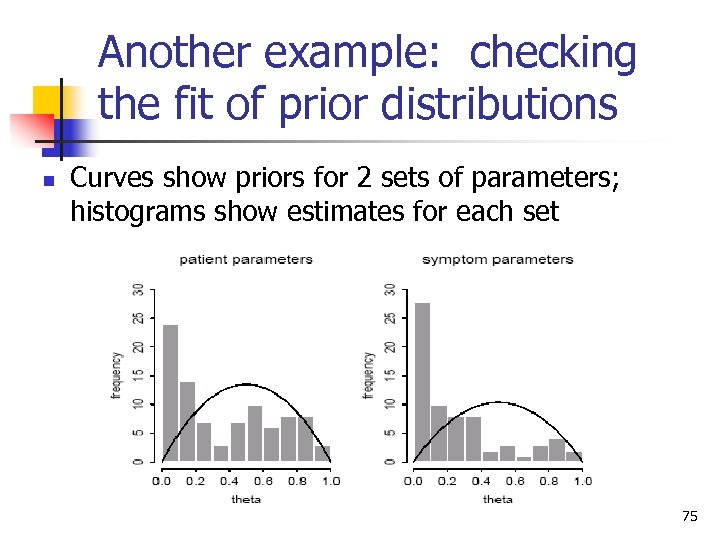 Another example: checking the fit of prior distributions

Curves show priors for 2 sets of parameters; histograms show estimates for each set

patient parameters

frequency

0 5 10 15 20 25 30

0.0 0.2 0.4 0.6 0.8 1.0

theta

symptom parameters

frequency

0 5 10 15 20 25 30

0.0 0.2 0.4 0.6 0.8 1.0

theta

75